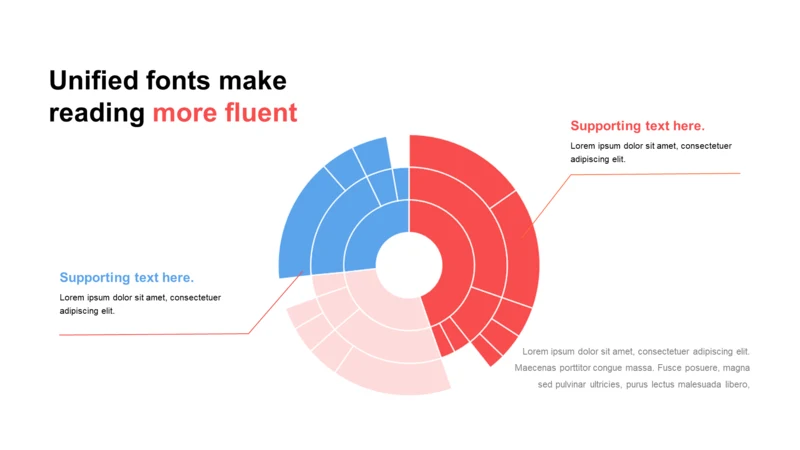 Unified fonts make reading more fluent

Supporting text here.
Lorem ipsum dolor sit amet, consectetuer adipiscing elit.

Supporting text here.
Lorem ipsum dolor sit amet, consectetuer adipiscing elit.

Lorem ipsum dolor sit amet, consectetuer adipiscing elit. Maecenas porttitor congue massa. Fusce posuere, magna sed pulvinar ultricies, purus lectus malesuada libero,